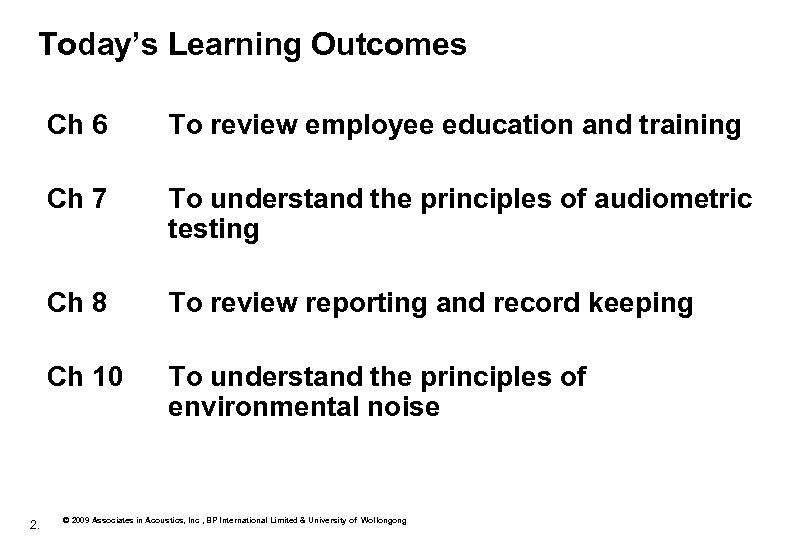 Today's Learning Outcomes

Ch 6 To review employee education and training

Ch 7 To understand the principles of audiometric testing

Ch 8 To review reporting and record keeping

Ch 10 To understand the principles of environmental noise

2.

© 2009 Associates in Acoustics, Inc , BP International Limited & University of Wollongong